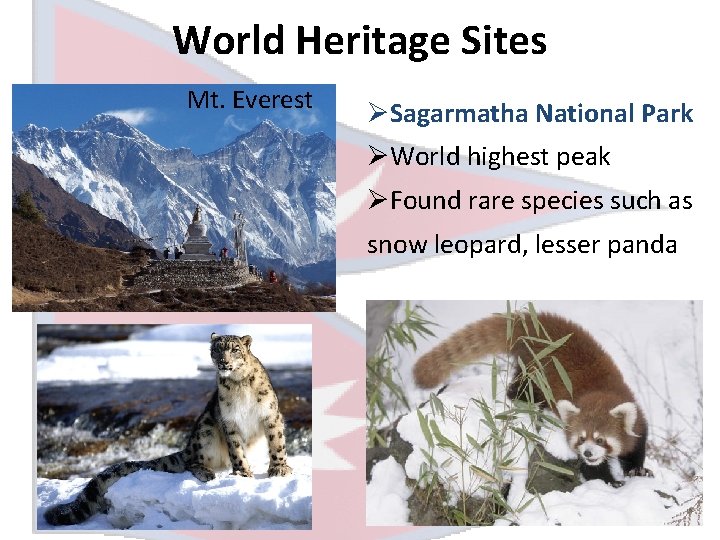 World Heritage Sites

Mt. Everest

➢Sagarmatha National Park

➢World highest peak

➢Found rare species such as snow leopard, lesser panda